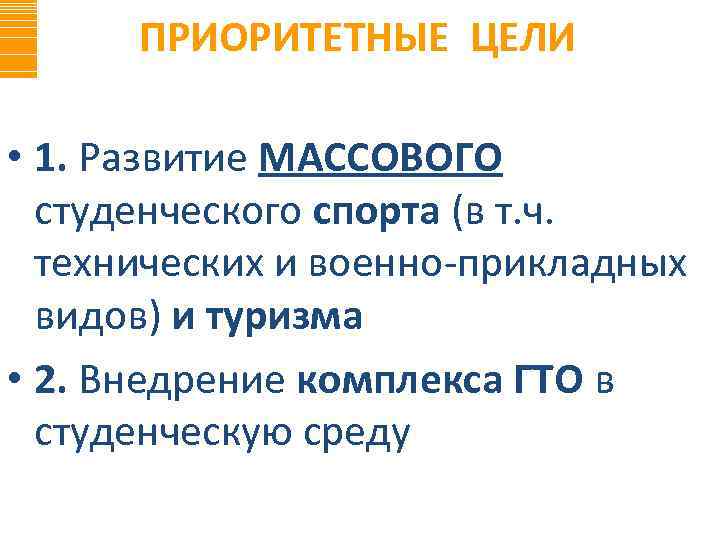 ПРИОРИТЕТНЫЕ ЦЕЛИ

• 1. Развитие МАССОВОГО студенческого спорта (в т.ч. технических и военно-прикладных видов) и туризма

• 2. Внедрение комплекса ГТО в студенческую среду